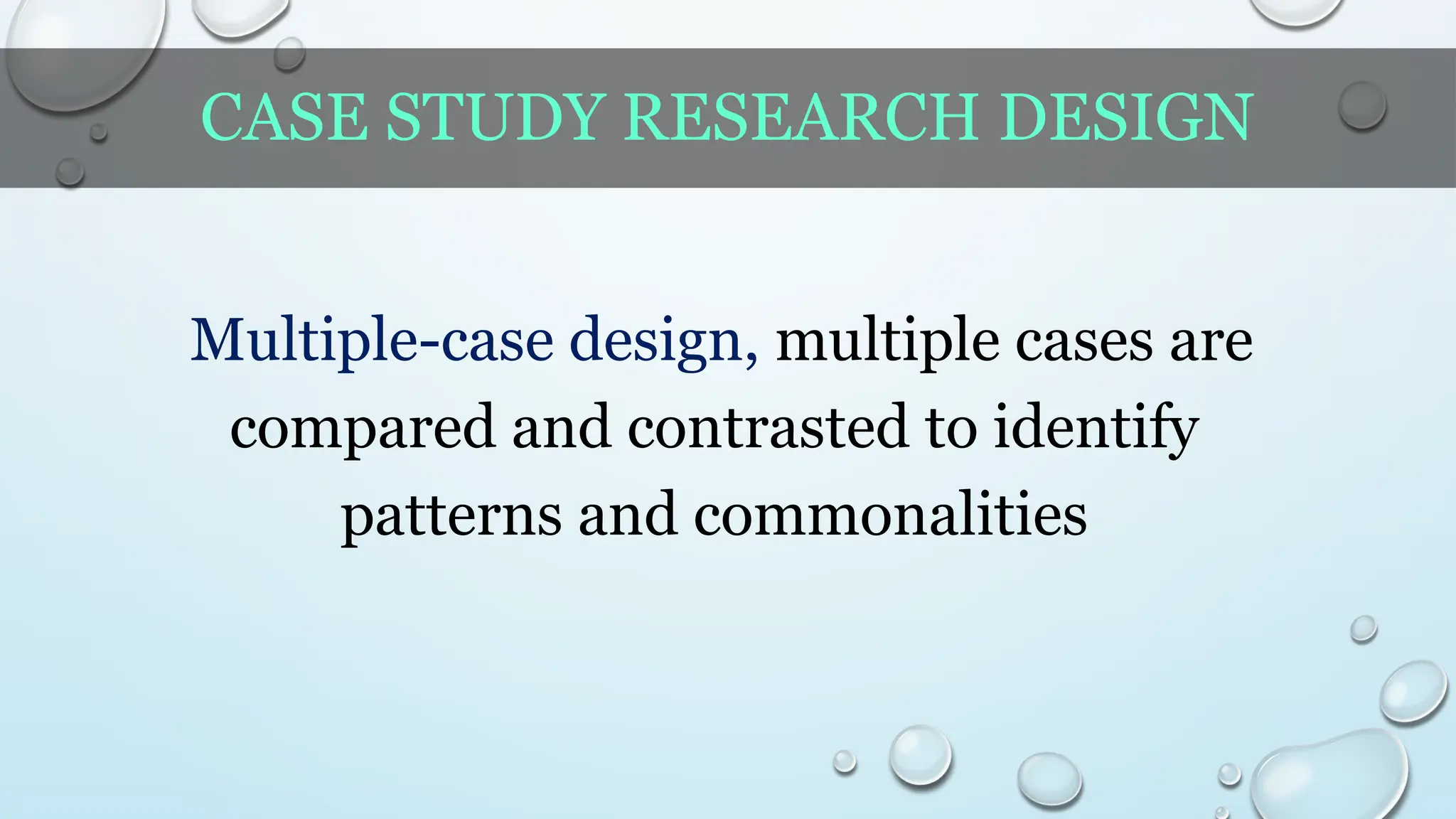 CASE STUDY RESEARCH DESIGN

Multiple-case design, multiple cases are compared and contrasted to identify patterns and commonalities